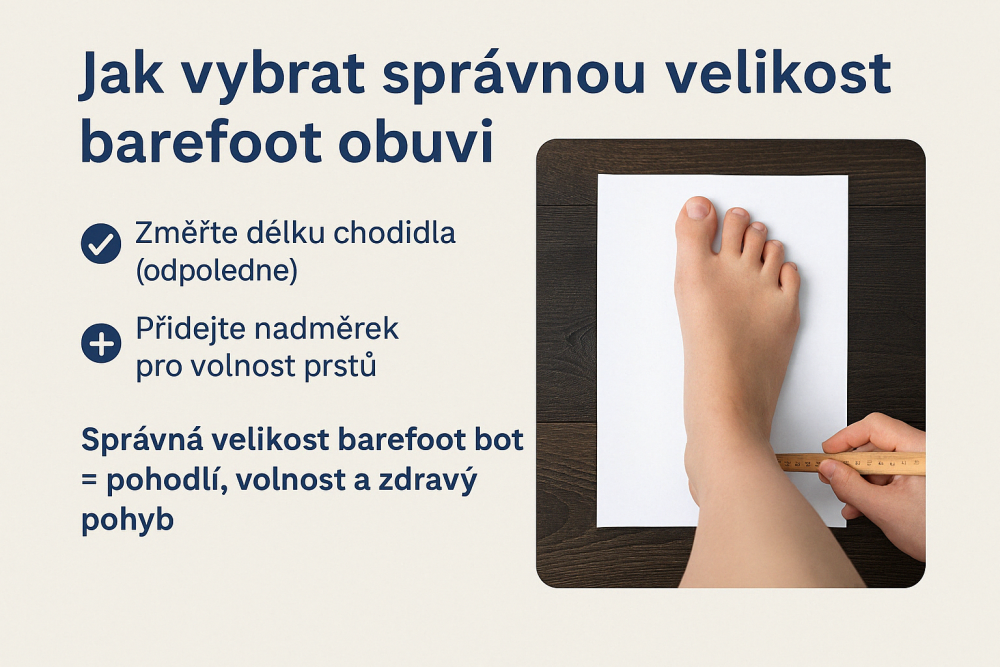 Jak vybrat správnou velikost barefoot obuvi

Změřte délku chodidla (odpoledne)

Přidejte nadměrek pro volnost prstů

Správná velikost barefoot bot = pohodlí, volnost a zdravý pohyb